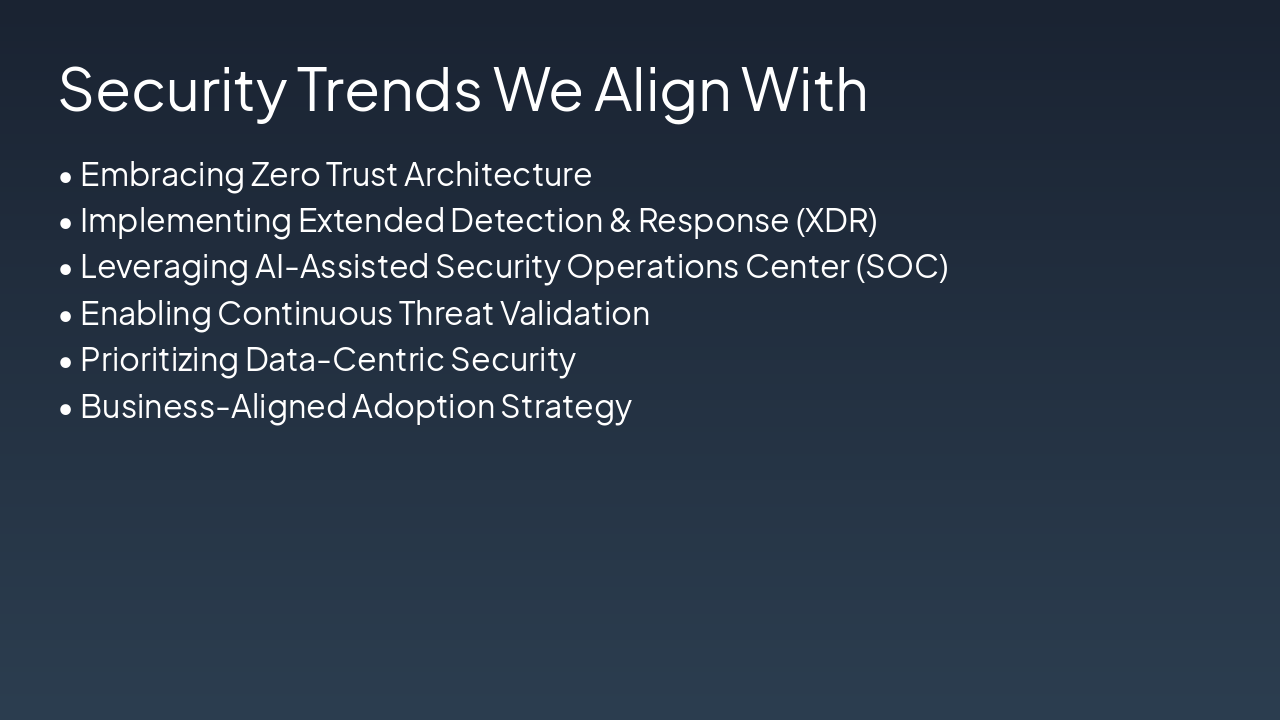 Security Trends We Align With

• Embracing Zero Trust Architecture
• Implementing Extended Detection & Response (XDR)
• Leveraging AI-Assisted Security Operations Center (SOC)
• Enabling Continuous Threat Validation
• Prioritizing Data-Centric Security
• Business-Aligned Adoption Strategy